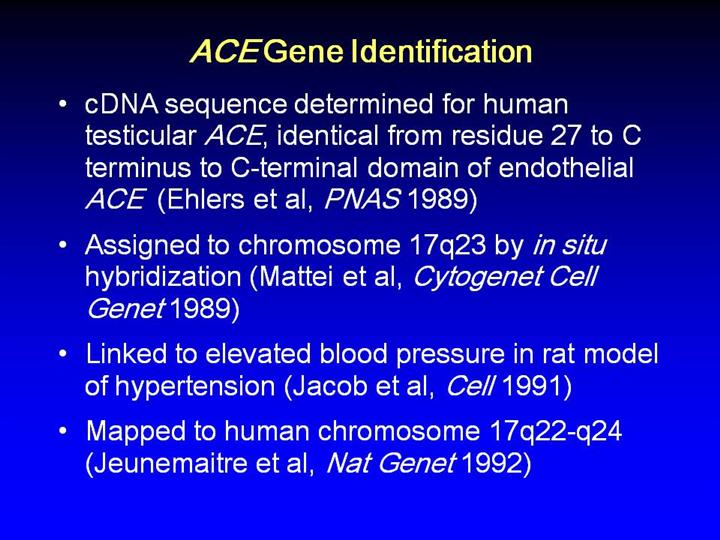 ACE Gene Identification

• cDNA sequence determined for human testicular ACE, identical from residue 27 to C terminus to C-terminal domain of endothelial ACE (Ehlers et al, PNAS 1989)

• Assigned to chromosome 17q23 by in situ hybridization (Mattei et al, Cytogenet Cell Genet 1989)

• Linked to elevated blood pressure in rat model of hypertension (Jacob et al, Cell 1991)

• Mapped to human chromosome 17q22-q24 (Jeunemaitre et al, Nat Genet 1992)